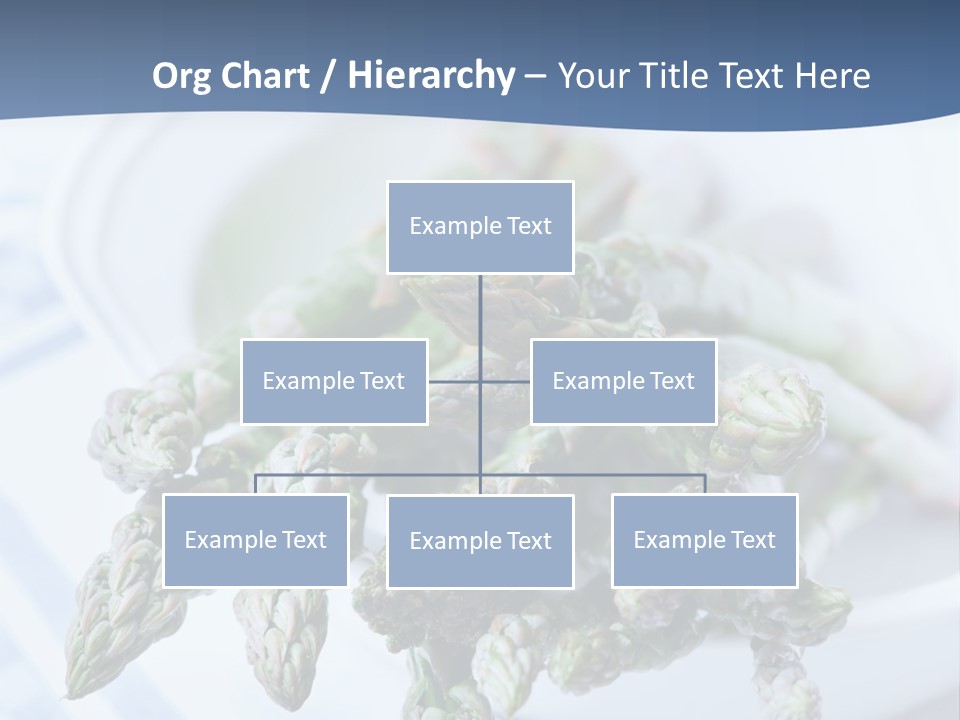 Org Chart / Hierarchy – Your Title Text Here

Example Text

Example Text

Example Text

Example Text

Example Text

Example Text